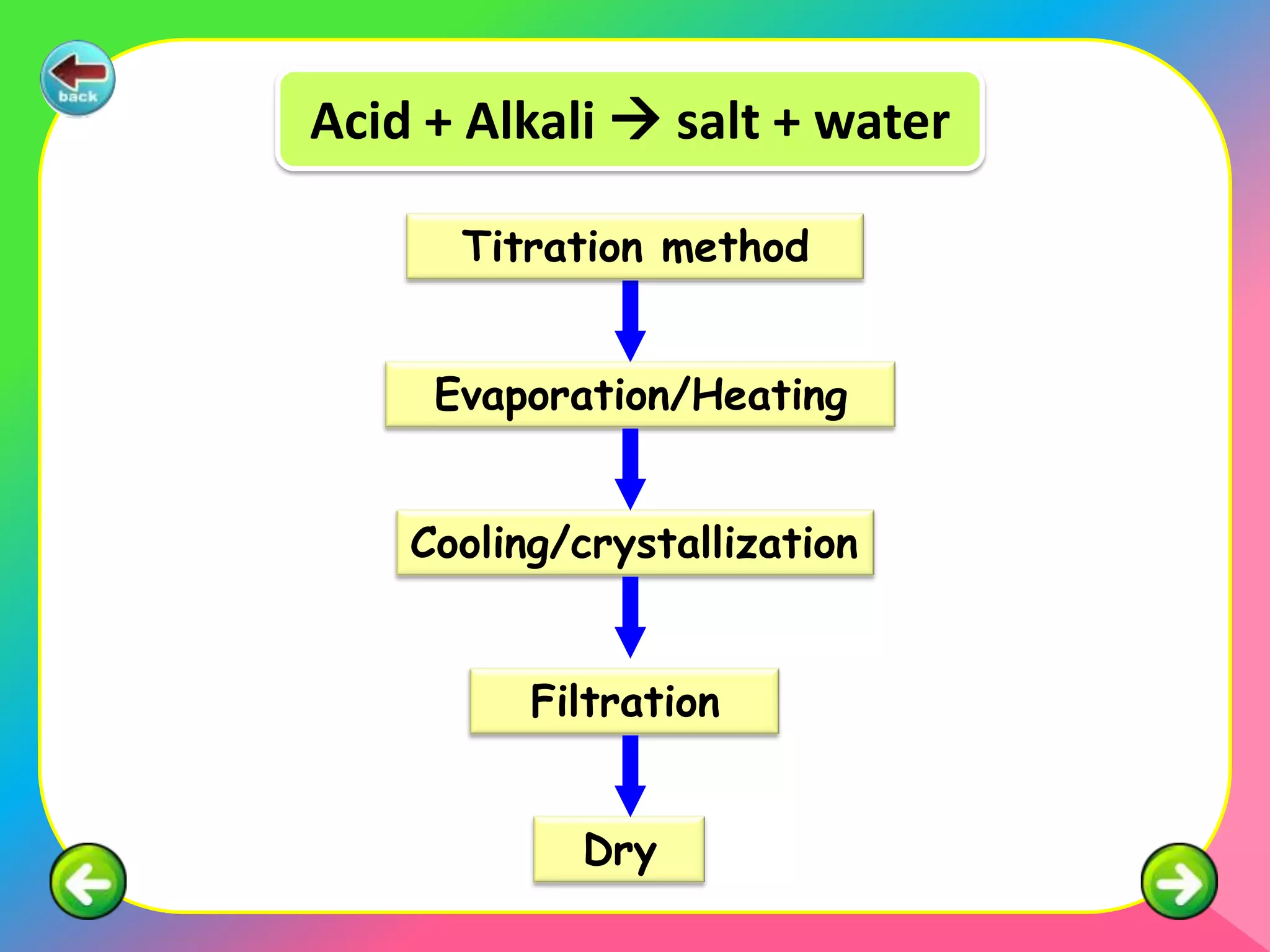 back

Acid + Alkali → salt + water

Titration method

Evaporation/Heating

Cooling/crystallization

Filtration

Dry